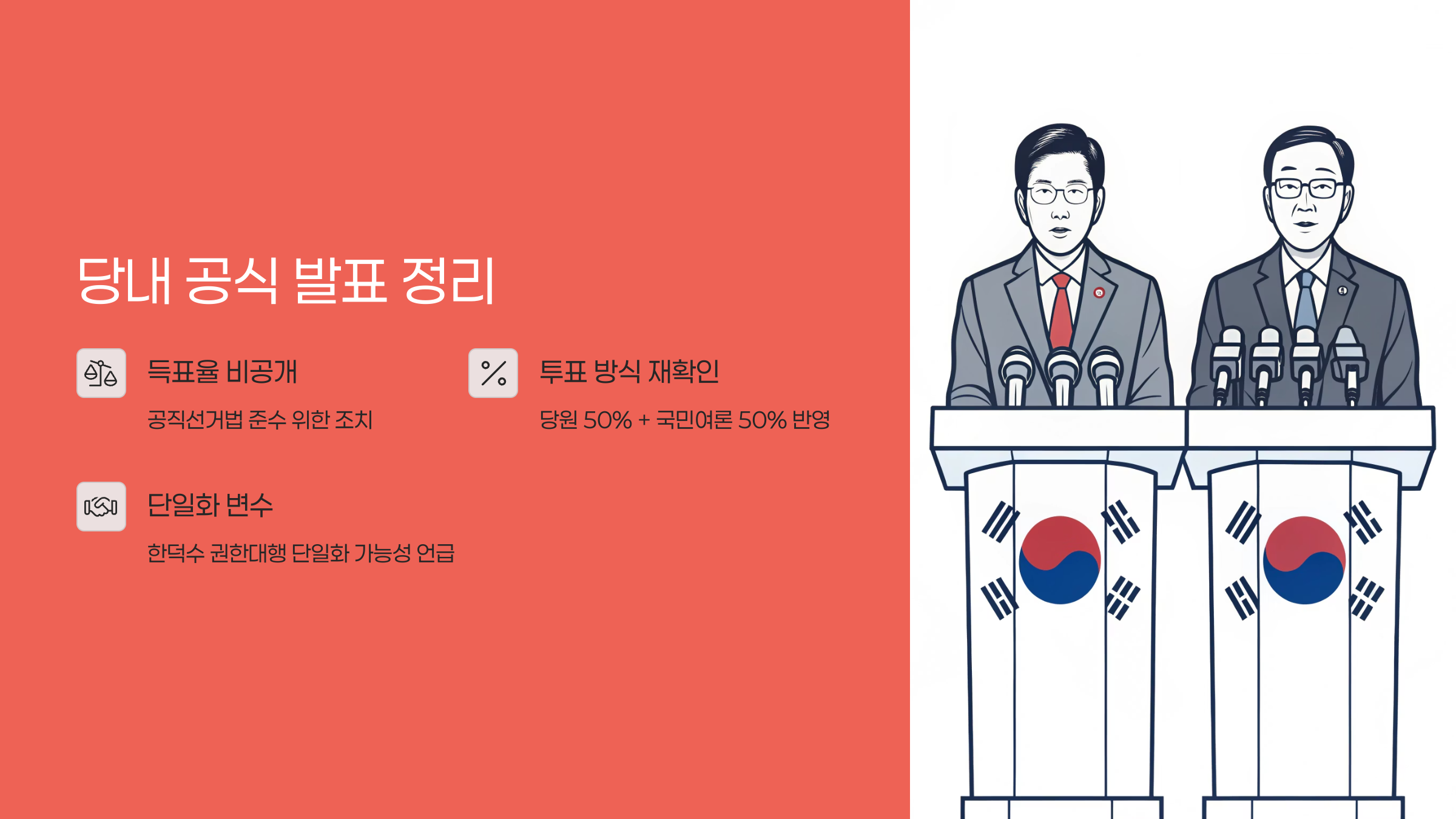 당내 공식 발표 정리

득표율 비공개

공직선거법 준수 위한 조치

투표 방식 재확인

당원 50% + 국민여론 50% 반영

단일화 변수

한덕수 권한대행 단일화 가능성 언급